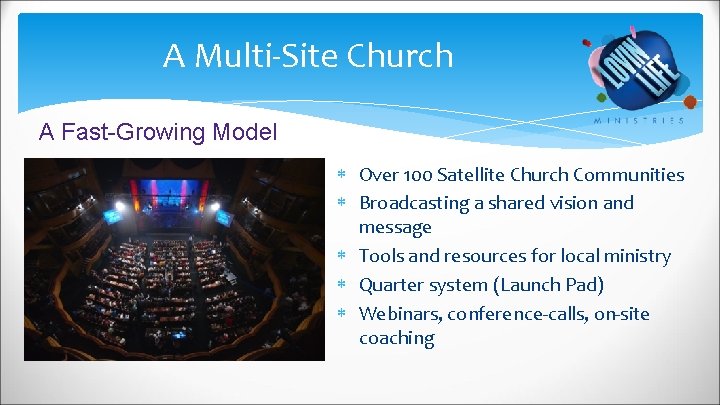 A Multi-Site Church

LOVIN LIFE MINISTRIES

A Fast-Growing Model

* Over 100 Satellite Church Communities
* Broadcasting a shared vision and message
* Tools and resources for local ministry
* Quarter system (Launch Pad)
* Webinars, conference-calls, on-site coaching